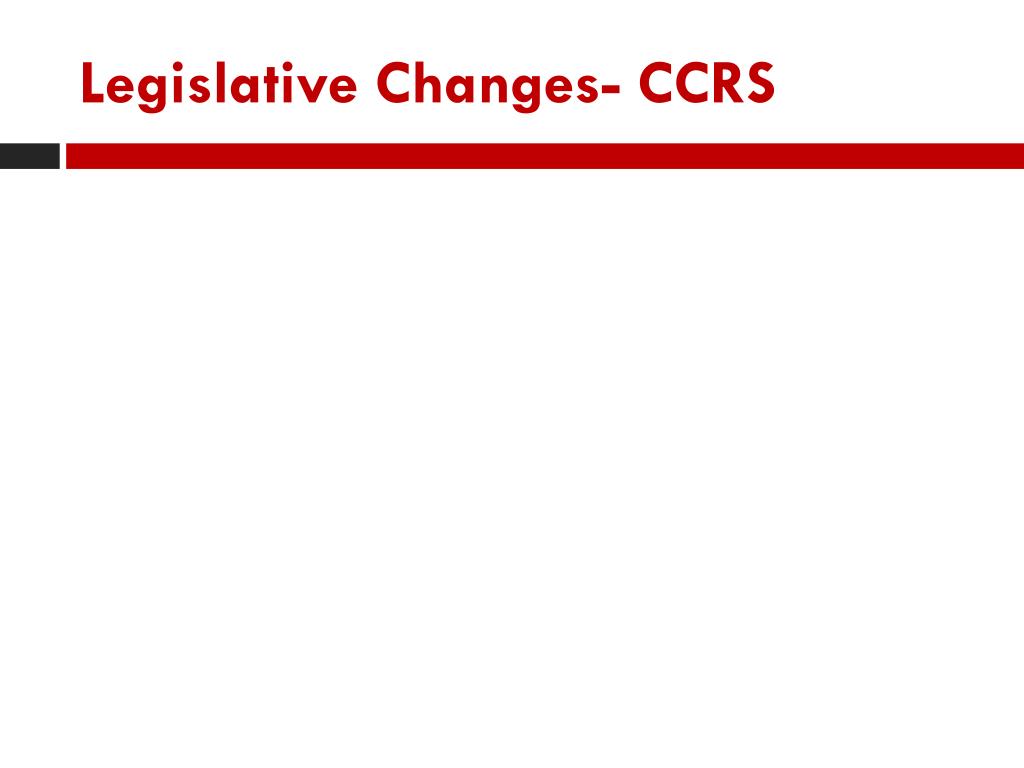 Legislative Changes- CCRS